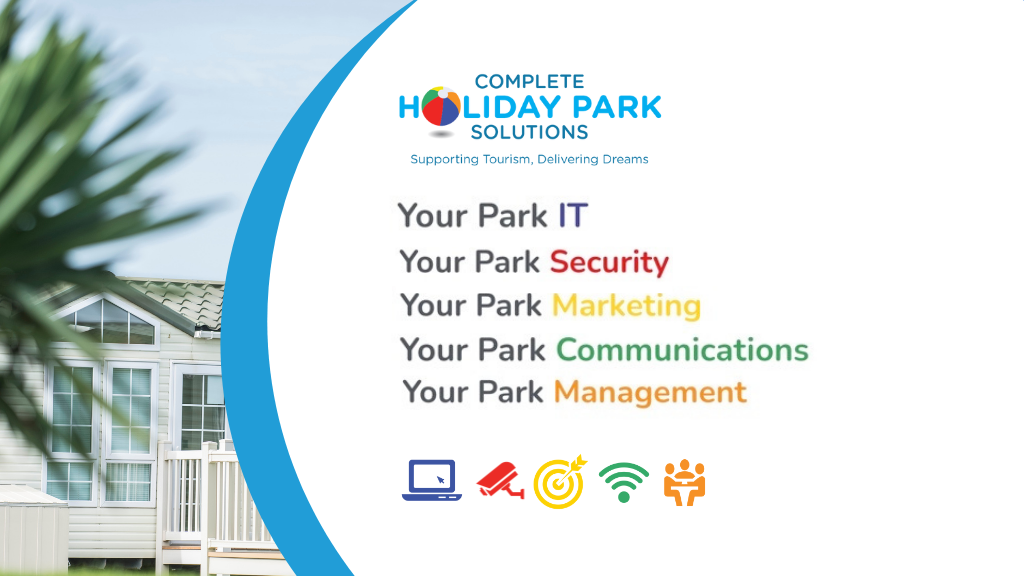 COMPLETE
HOLIDAY PARK
SOLUTIONS
Supporting Tourism, Delivering Dreams

Your Park IT
Your Park Security
Your Park Marketing
Your Park Communications
Your Park Management